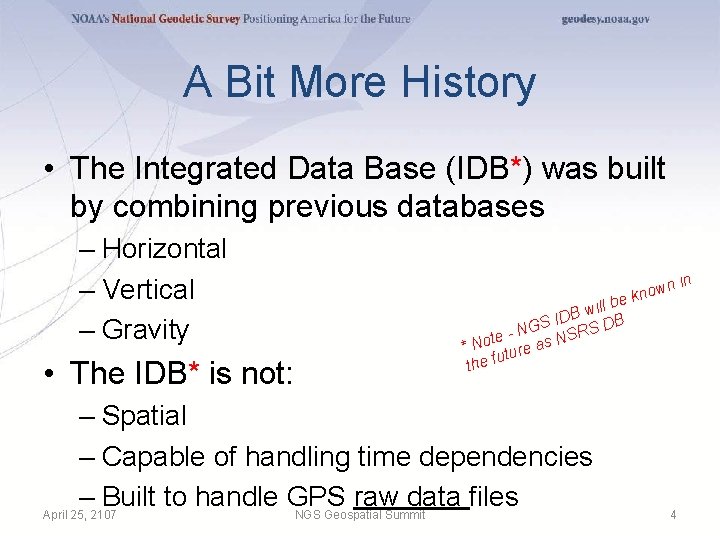 NOAA's National Geodetic Survey Positioning America for the Future

geodesy.noaa.gov

A Bit More History

• The Integrated Data Base (IDB*) was built by combining previous databases
– Horizontal
– Vertical
– Gravity

* Note - NGS IDB will be known in the future as NSRS DB

• The IDB* is not:
– Spatial
– Capable of handling time dependencies
– Built to handle GPS raw data files

April 25, 2107

NGS Geospatial Summit

4